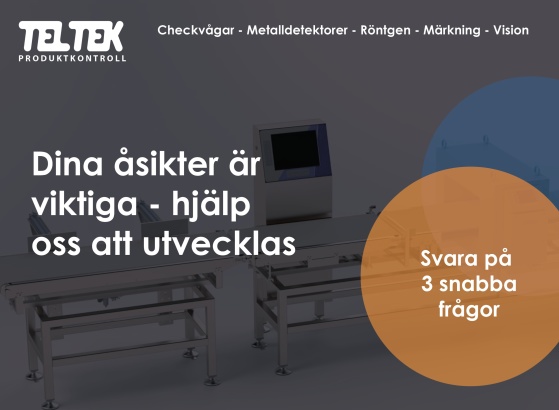 TELTEK
PRODUKTKONTROLL

Checkvågar - Metalldetektorer - Röntgen - Märkning - Vision

Dina åsikter är viktiga - hjälp oss att utvecklas

Svara på 3 snabba frågor